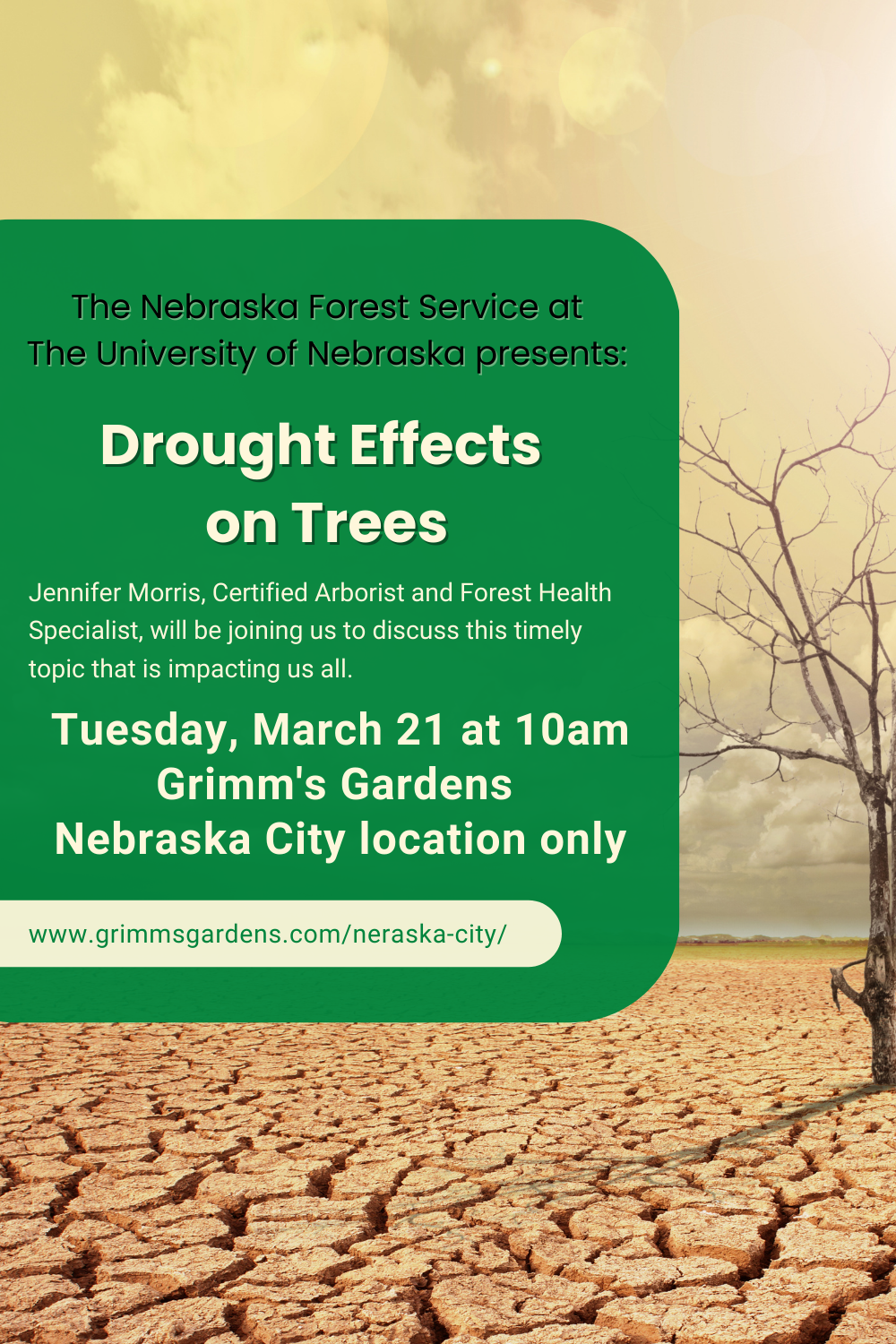 The Nebraska Forest Service at The University of Nebraska presents:

Drought Effects on Trees

Jennifer Morris, Certified Arborist and Forest Health Specialist, will be joining us to discuss this timely topic that is impacting us all.

Tuesday, March 21 at 10am
Grimm's Gardens
Nebraska City location only

www.grimmsgardens.com/neraska-city/